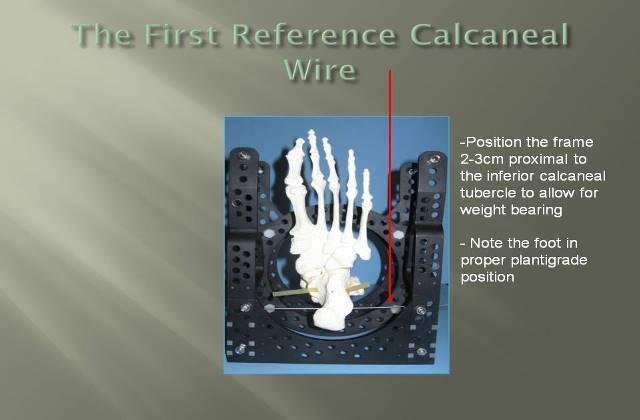 The First Reference Calcaneal Wire

-Position the frame 2-3cm proximal to the inferior calcaneal tubercle to allow for weight bearing

- Note the foot in proper plantigrade position